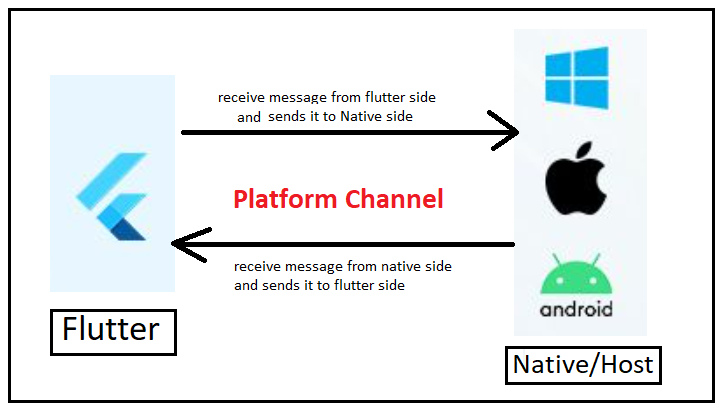 receive message from flutter side and sends it to Native side

Platform Channel

receive message from native side and sends it to flutter side

android

Flutter

Native/Host